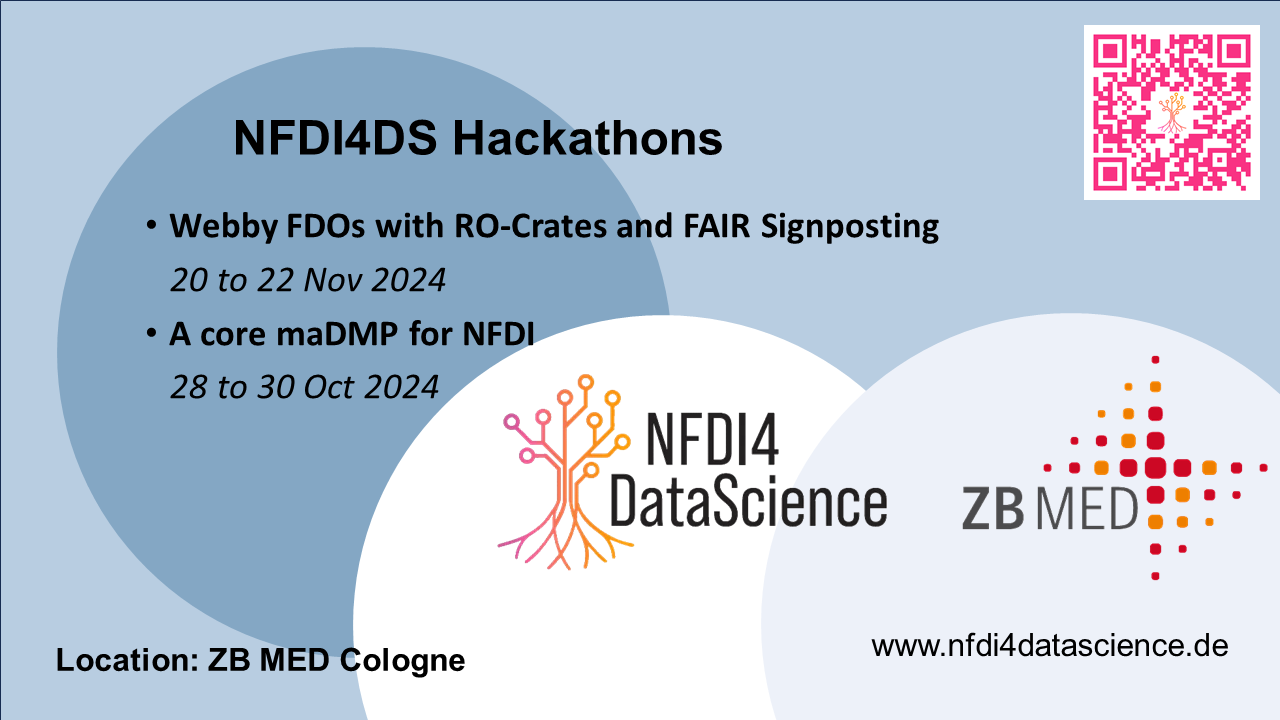 NFDI4DS Hackathons

• Webby FDOs with RO-Crates and FAIR Signposting
20 to 22 Nov 2024

• A core maDMP for NFDI
28 to 30 Oct 2024

NFDI4 DataScience

ZB MED

Location: ZB MED Cologne

www.nfdi4datascience.de